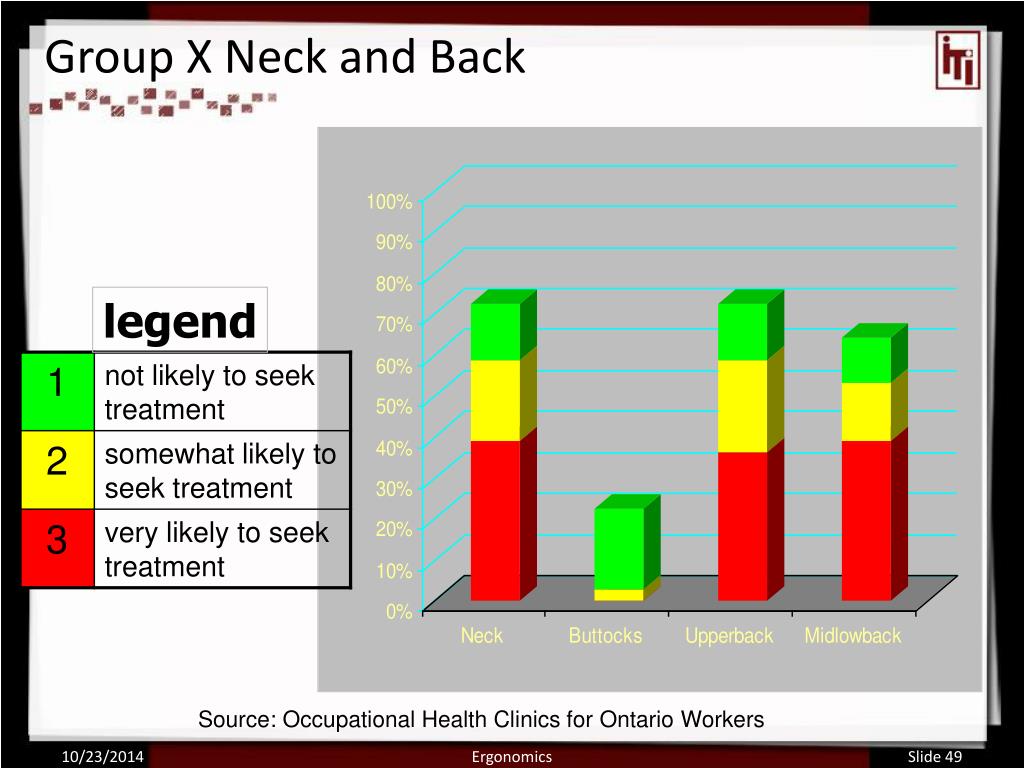 Group X Neck and Back

legend

| 1 | not likely to seek treatment |
|---|---|
| 2 | somewhat likely to seek treatment |
| 3 | very likely to seek treatment |

100%
90%
80%
70%
60%
50%
40%
30%
20%
10%
0%

Neck Buttocks Upperback Midlowback

Source: Occupational Health Clinics for Ontario Workers

10/23/2014 Ergonomics Slide 49